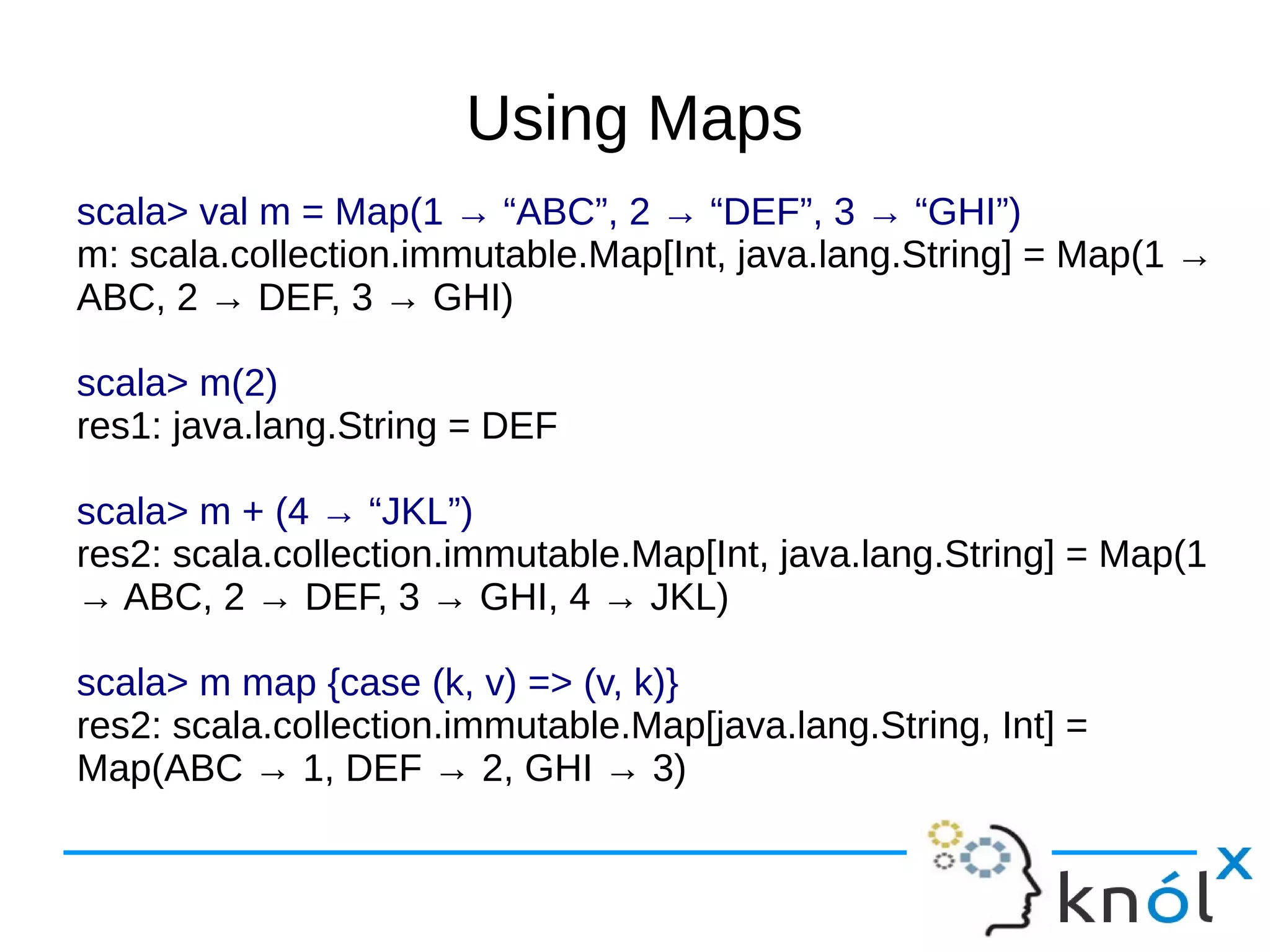 Using Maps

scala> val m = Map(1 → “ABC”, 2 → “DEF”, 3 → “GHI”)
m: scala.collection.immutable.Map[Int, java.lang.String] = Map(1 → ABC, 2 → DEF, 3 → GHI)

scala> m(2)
res1: java.lang.String = DEF

scala> m + (4 → “JKL”)
res2: scala.collection.immutable.Map[Int, java.lang.String] = Map(1 → ABC, 2 → DEF, 3 → GHI, 4 → JKL)

scala> m map {case (k, v) => (v, k)}
res2: scala.collection.immutable.Map[java.lang.String, Int] = Map(ABC → 1, DEF → 2, GHI → 3)

knólx